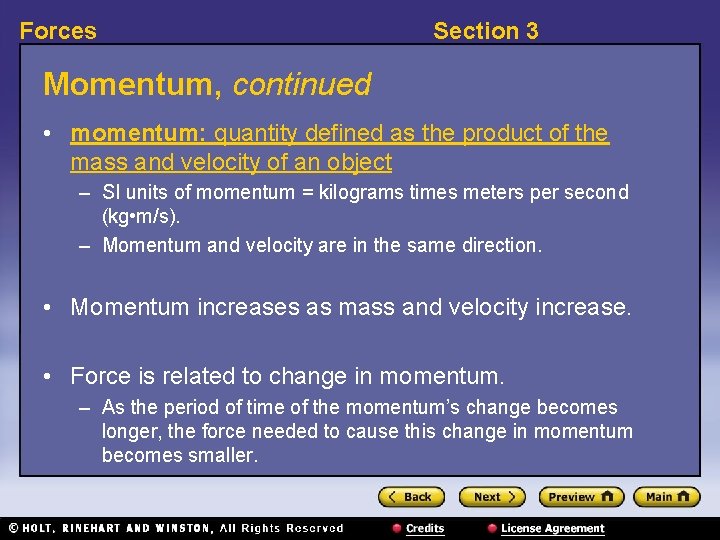 Forces Section 3

Momentum, continued

• momentum: quantity defined as the product of the mass and velocity of an object
– SI units of momentum = kilograms times meters per second (kg•m/s).
– Momentum and velocity are in the same direction.

• Momentum increases as mass and velocity increase.

• Force is related to change in momentum.
– As the period of time of the momentum's change becomes longer, the force needed to cause this change in momentum becomes smaller.

Back Next Preview Main

© HOLT, RINEHART AND WINSTON, All Rights Reserved Credits License Agreement